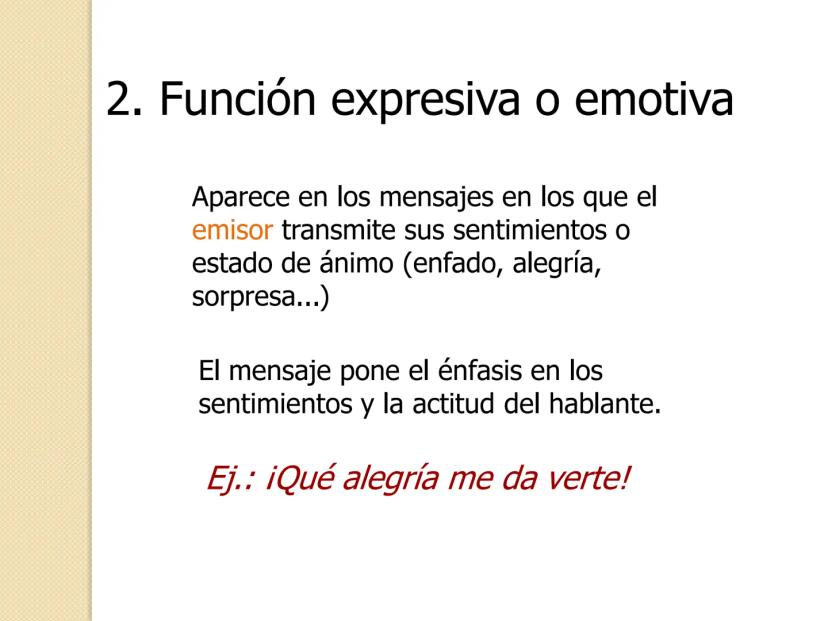 2. Función expresiva o emotiva

Aparece en los mensajes en los que el emisor transmite sus sentimientos o estado de ánimo (enfado, alegría, sorpresa...)

El mensaje pone el énfasis en los sentimientos y la actitud del hablante.

Ej.: ¡Qué alegría me da verte!